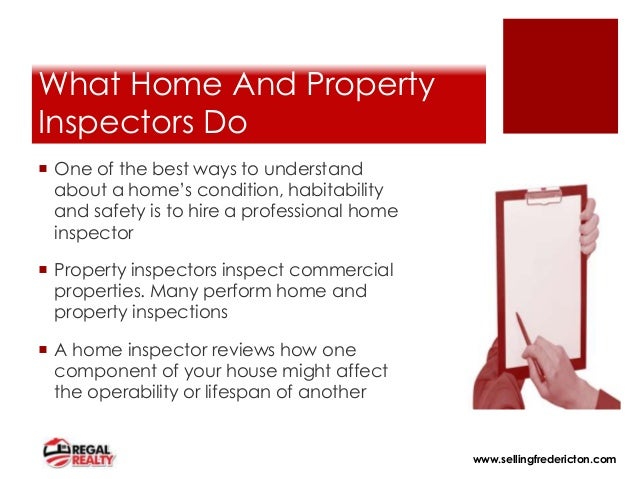 What Home And Property Inspectors Do

▪ One of the best ways to understand about a home's condition, habitability and safety is to hire a professional home inspector

▪ Property inspectors inspect commercial properties. Many perform home and property inspections

▪ A home inspector reviews how one component of your house might affect the operability or lifespan of another

REGAL REALTY

www.sellingfredericton.com